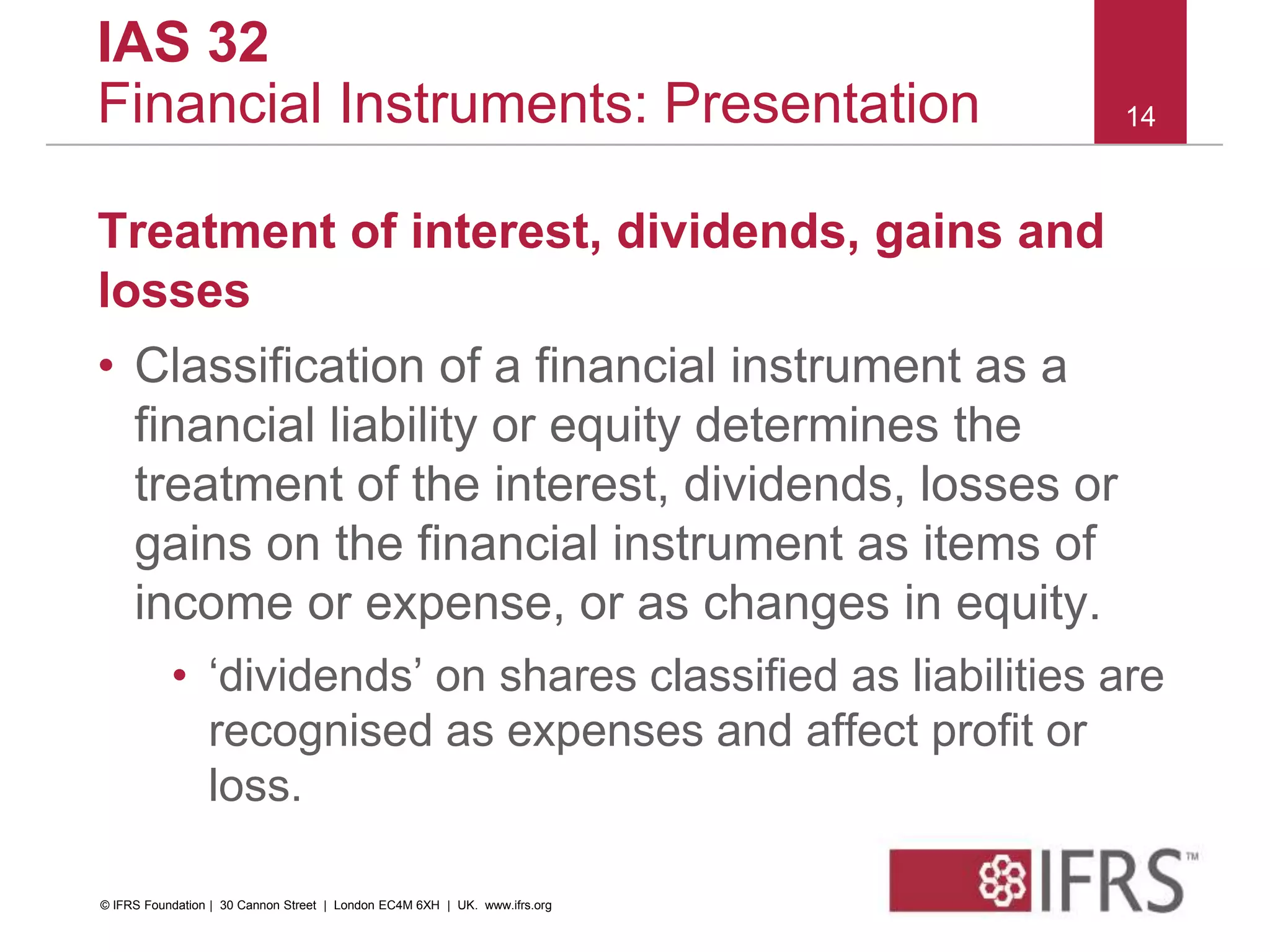 IAS 32
Financial Instruments: Presentation

14

Treatment of interest, dividends, gains and losses

• Classification of a financial instrument as a financial liability or equity determines the treatment of the interest, dividends, losses or gains on the financial instrument as items of income or expense, or as changes in equity.
  • ‘dividends’ on shares classified as liabilities are recognised as expenses and affect profit or loss.

© IFRS Foundation | 30 Cannon Street | London EC4M 6XH | UK. www.ifrs.org

IFRS™